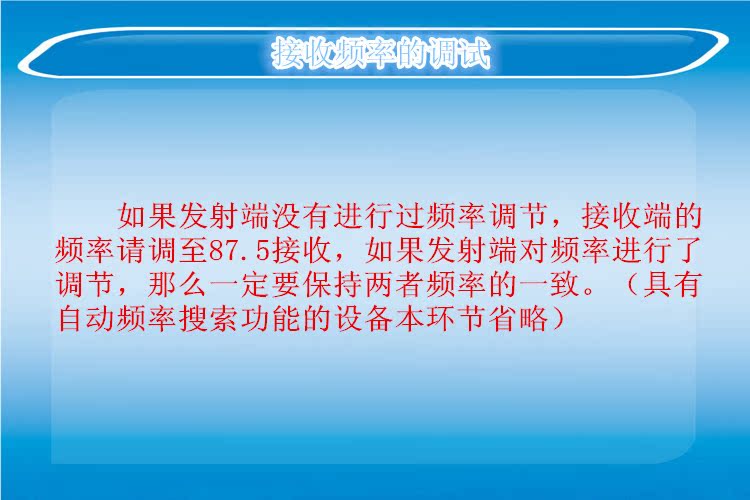 接收频率的调试

如果发射端没有进行过频率调节，接收端的频率请调至87.5接收，如果发射端对频率进行了调节，那么一定要保持两者频率的一致。（具有自动频率搜索功能的设备本环节省略）